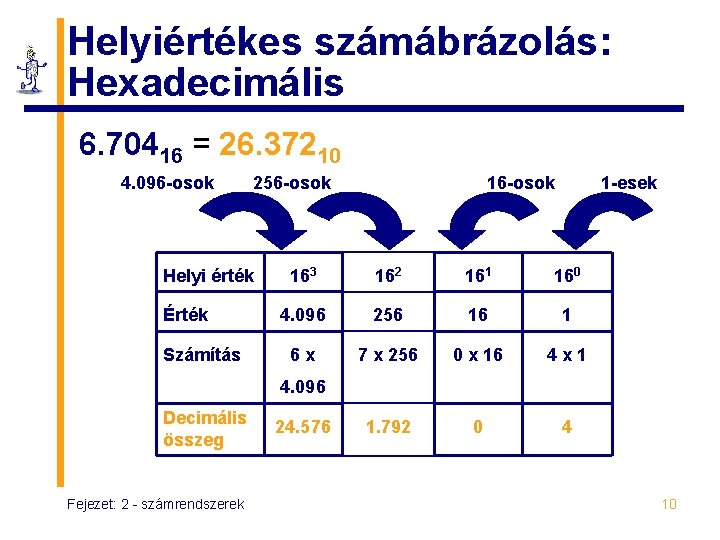 Helyiértékes számábrázolás: Hexadecimális

$6.704_{16} = 26.372_{10}$

4.096-osok 256-osok 16-osok 1-esek

| Helyi érték | $16^3$ | $16^2$ | $16^1$ | $16^0$ |
|---|---|---|---|---|
| Érték | 4.096 | 256 | 16 | 1 |
| Számítás | 6 x 4.096 | 7 x 256 | 0 x 16 | 4 x 1 |
| Decimális összeg | 24.576 | 1.792 | 0 | 4 |

Fejezet: 2 - számrendszerek

10